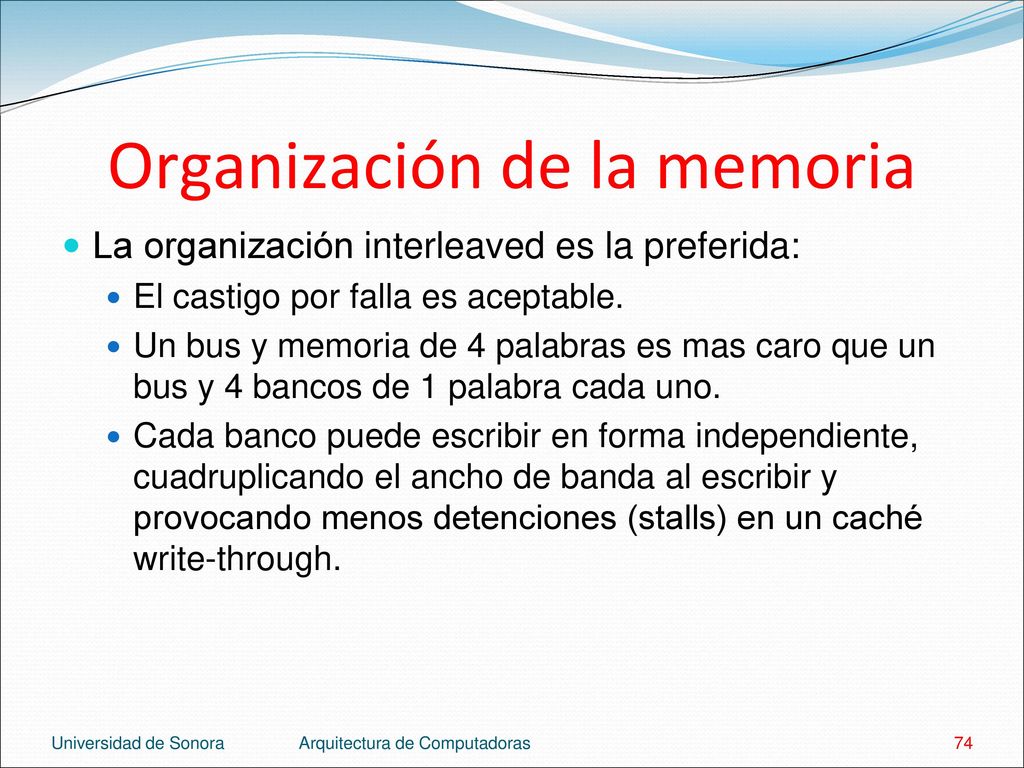 Organización de la memoria

La organización interleaved es la preferida:

El castigo por falla es aceptable.

Un bus y memoria de 4 palabras es mas caro que un bus y 4 bancos de 1 palabra cada uno.

Cada banco puede escribir en forma independiente, cuadruplicando el ancho de banda al escribir y provocando menos detenciones (stalls) en un caché write-through.

Universidad de Sonora Arquitectura de Computadoras 74